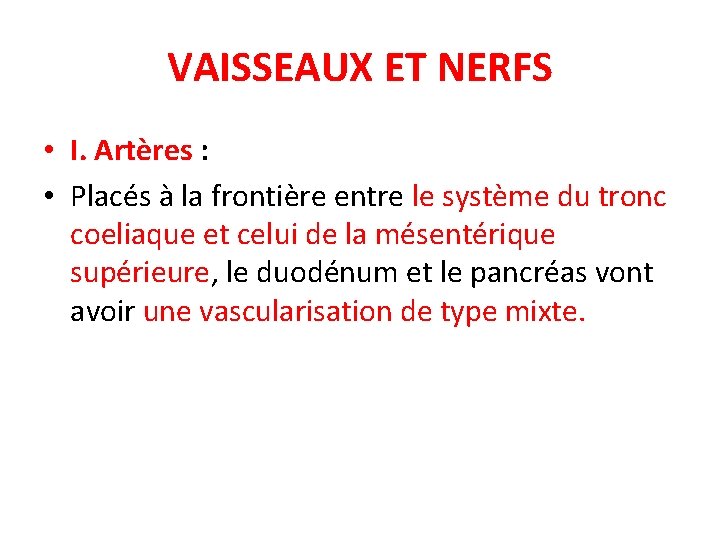 VAISSEAUX ET NERFS

• I. Artères :

• Placés à la frontière entre le système du tronc coeliaque et celui de la mésentérique supérieure, le duodénum et le pancréas vont avoir une vascularisation de type mixte.